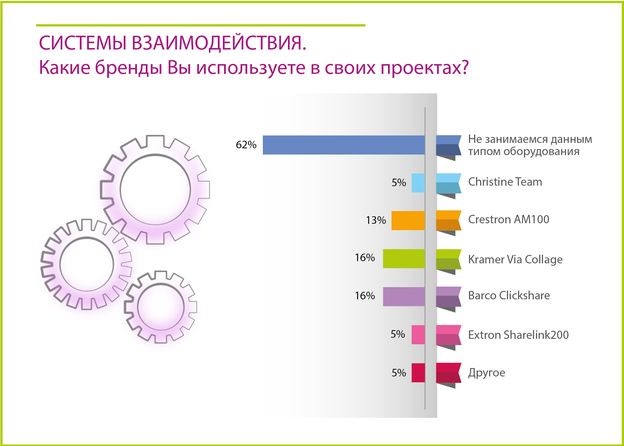 СИСТЕМЫ ВЗАИМОДЕЙСТВИЯ.
Какие бренды Вы используете в своих проектах?

62% Не занимаемся данным типом оборудования
5% Christine Team
13% Crestron AM100
16% Kramer Via Collage
16% Barco Clickshare
5% Extron Sharelink200
5% Другое